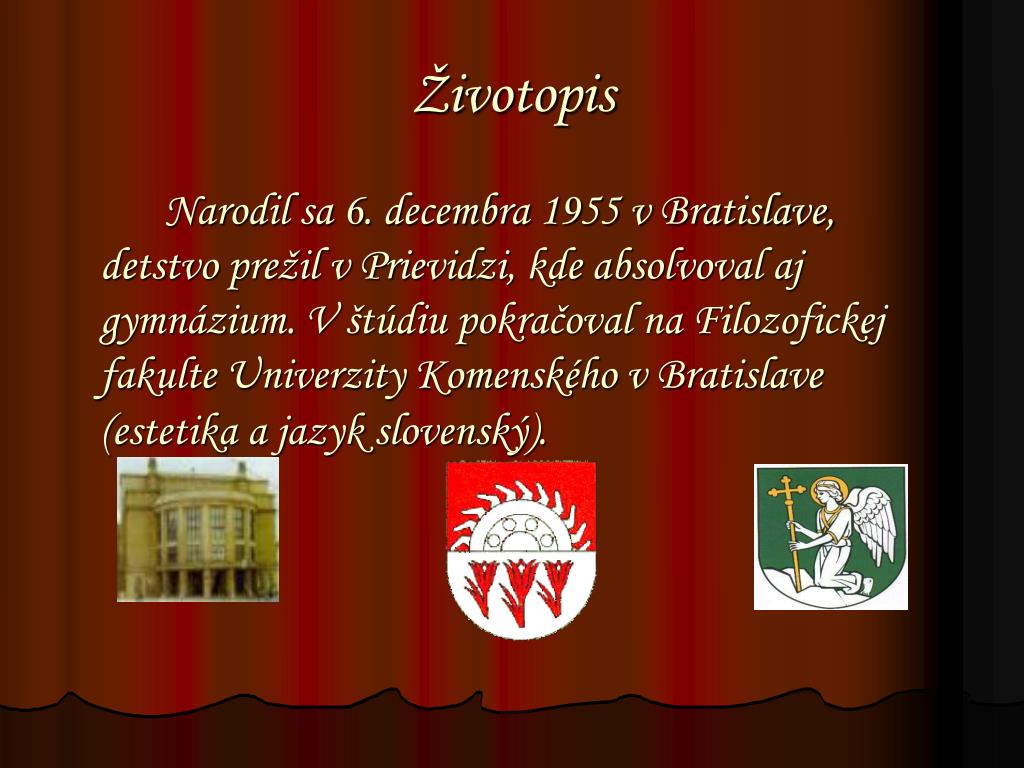 Životopis

Narodil sa 6. decembra 1955 v Bratislave, detstvo prežil v Prievidzi, kde absolvoval aj gymnázium. V štúdiu pokračoval na Filozofickej fakulte Univerzity Komenského v Bratislave (estetika a jazyk slovenský).